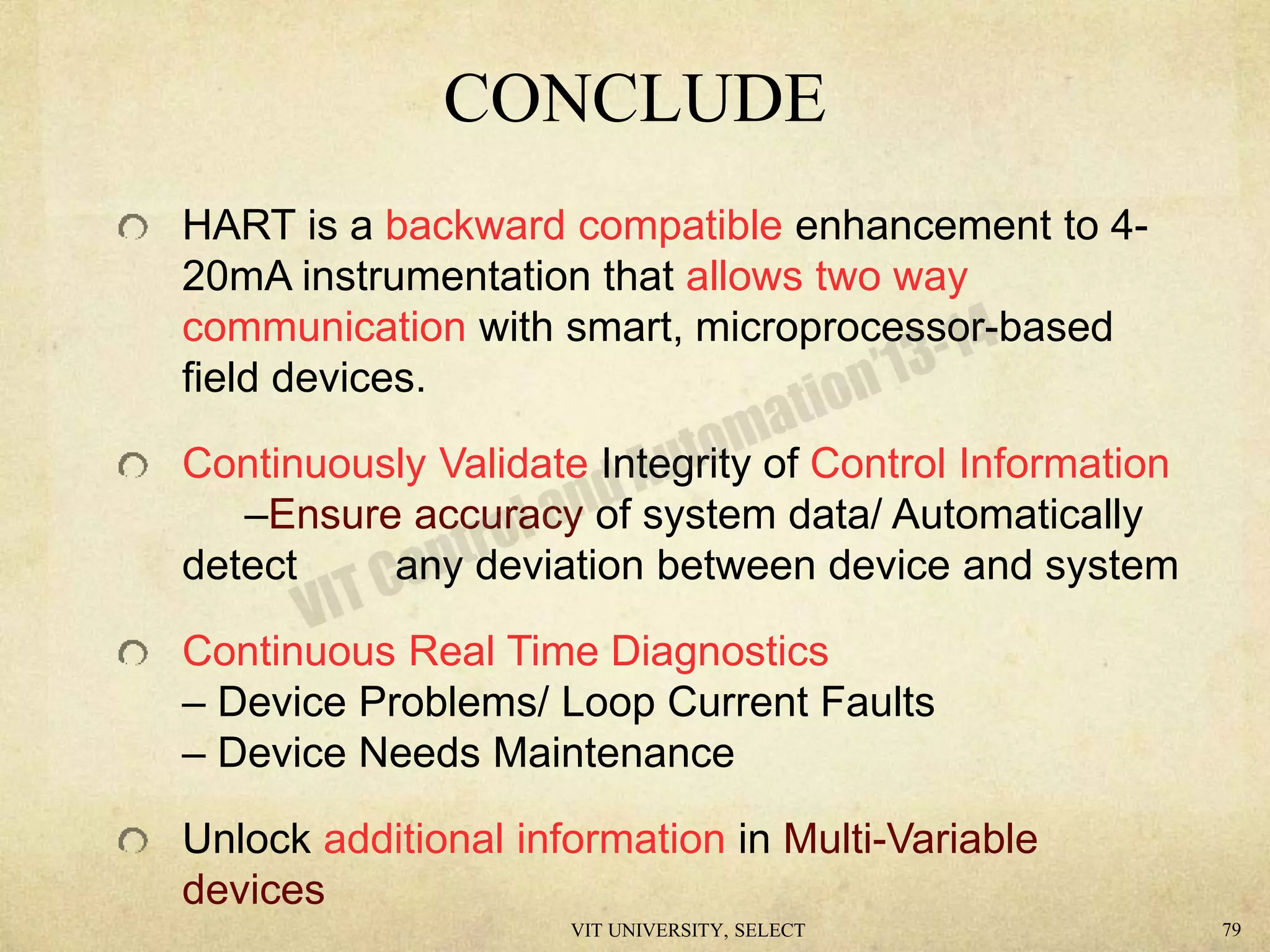 CONCLUDE

HART is a backward compatible enhancement to 4-20mA instrumentation that allows two way communication with smart, microprocessor-based field devices.

Continuously Validate Integrity of Control Information
–Ensure accuracy of system data/ Automatically detect any deviation between device and system

Continuous Real Time Diagnostics
– Device Problems/ Loop Current Faults
– Device Needs Maintenance

Unlock additional information in Multi-Variable devices

VIT Control and Automation'13-14

VIT UNIVERSITY, SELECT

79